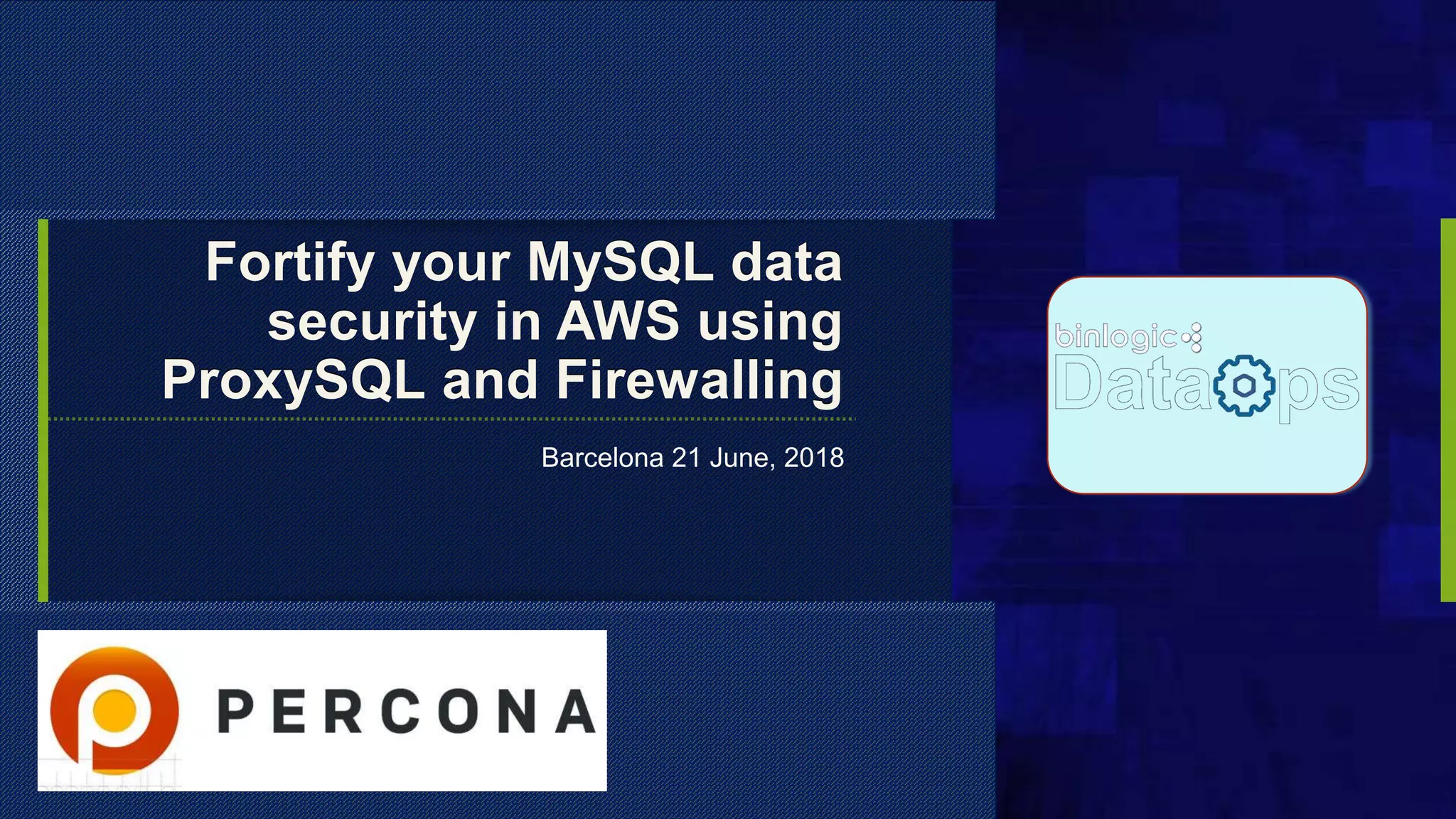 Fortify your MySQL data security in AWS using ProxySQL and Firewalling

Barcelona 21 June, 2018

binlogic

DataOps

PERCONA